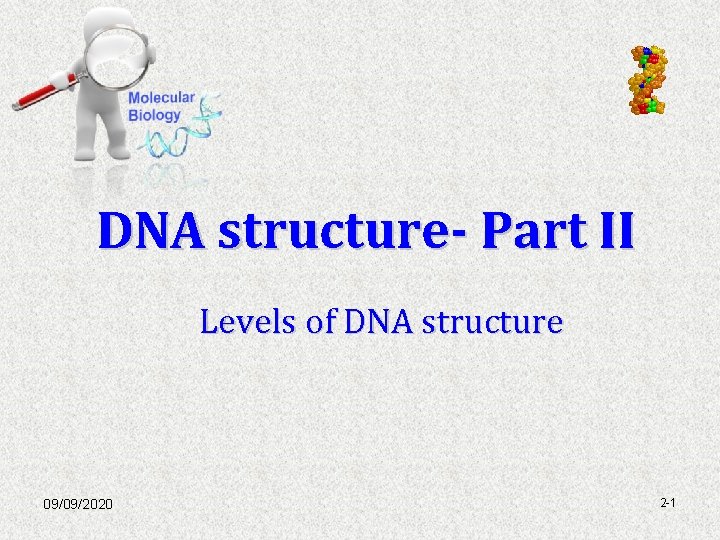 Molecular Biology

DNA structure- Part II

Levels of DNA structure

09/09/2020

2-1